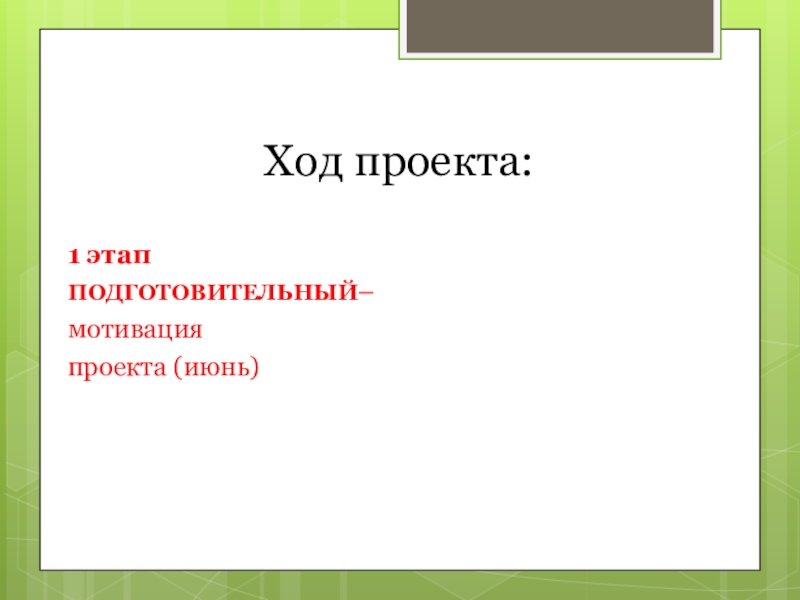 Ход проекта:

1 этап
ПОДГОТОВИТЕЛЬНЫЙ–
мотивация
проекта (июнь)